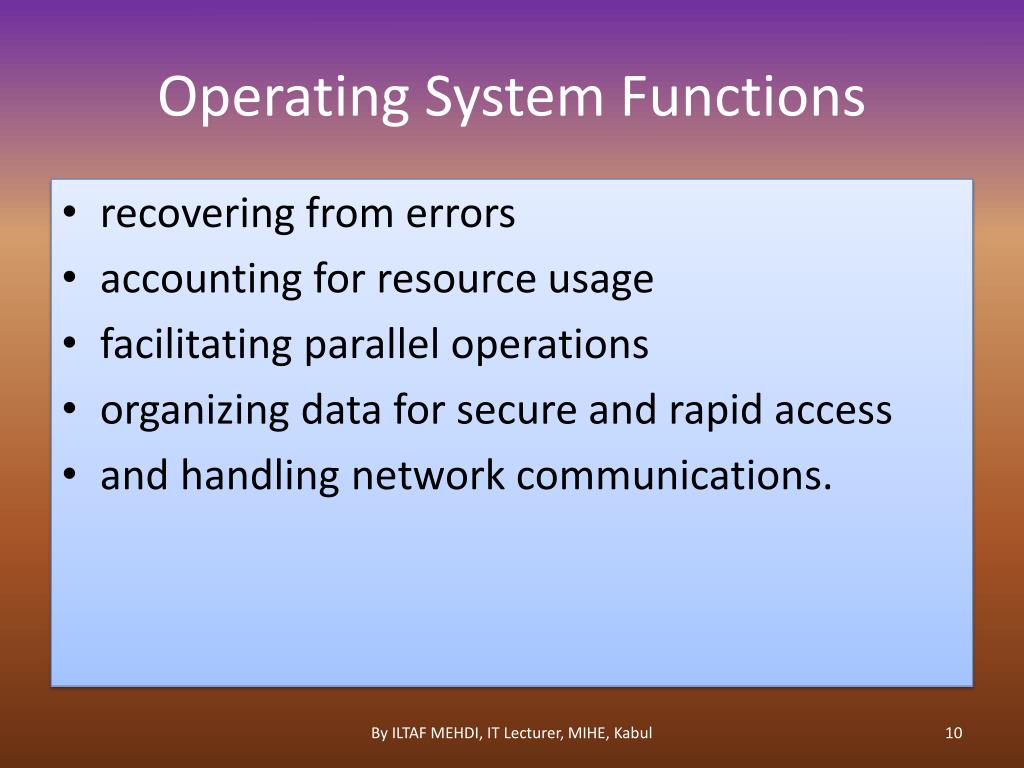 Operating System Functions

• recovering from errors
• accounting for resource usage
• facilitating parallel operations
• organizing data for secure and rapid access
• and handling network communications.

By ILTAF MEHDI, IT Lecturer, MIHE, Kabul

10